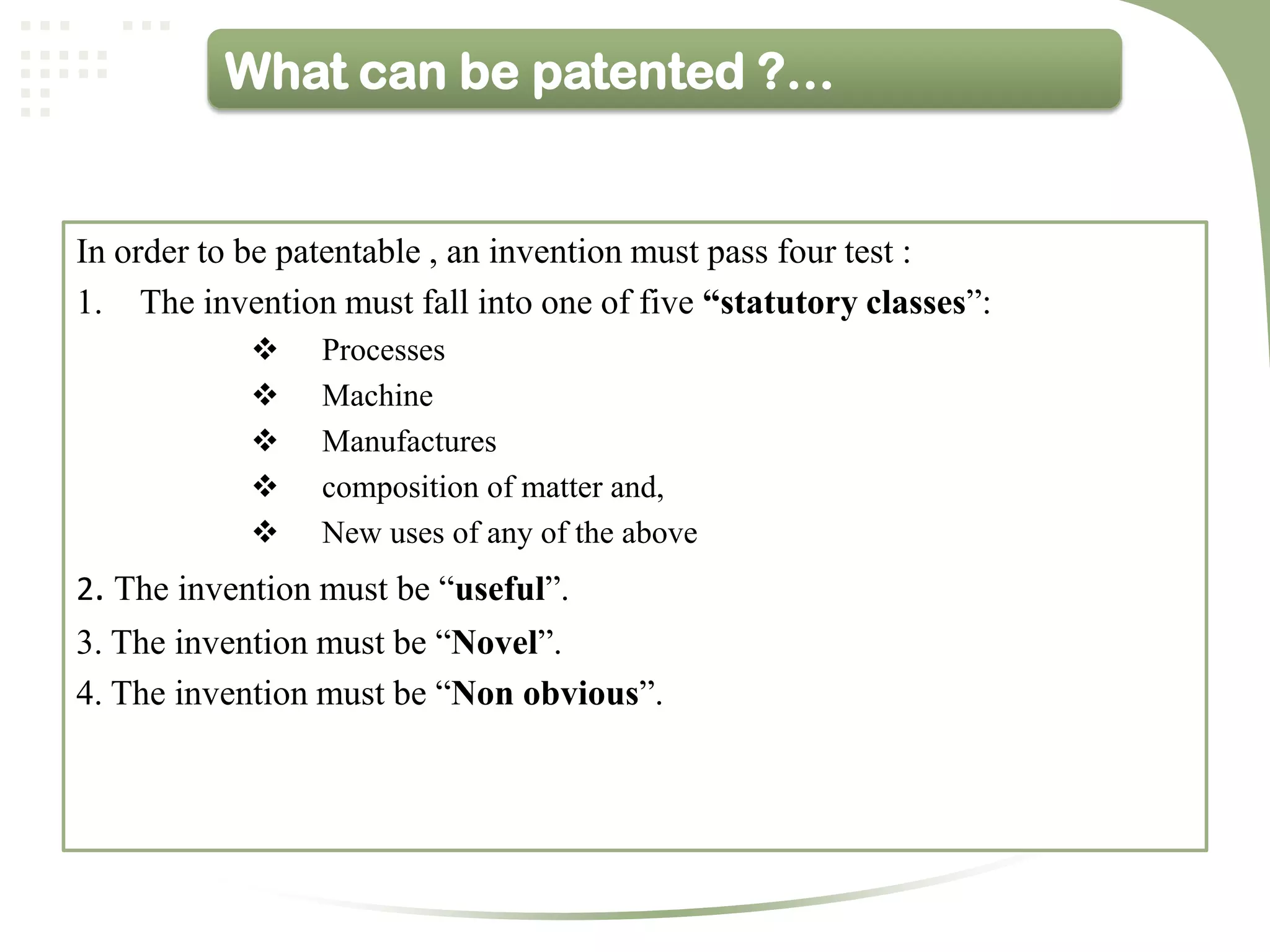 What can be patented ?...

In order to be patentable , an invention must pass four test :

1. The invention must fall into one of five “statutory classes”:

❖ Processes
❖ Machine
❖ Manufactures
❖ composition of matter and,
❖ New uses of any of the above

2. The invention must be “useful”.

3. The invention must be “Novel”.

4. The invention must be “Non obvious”.